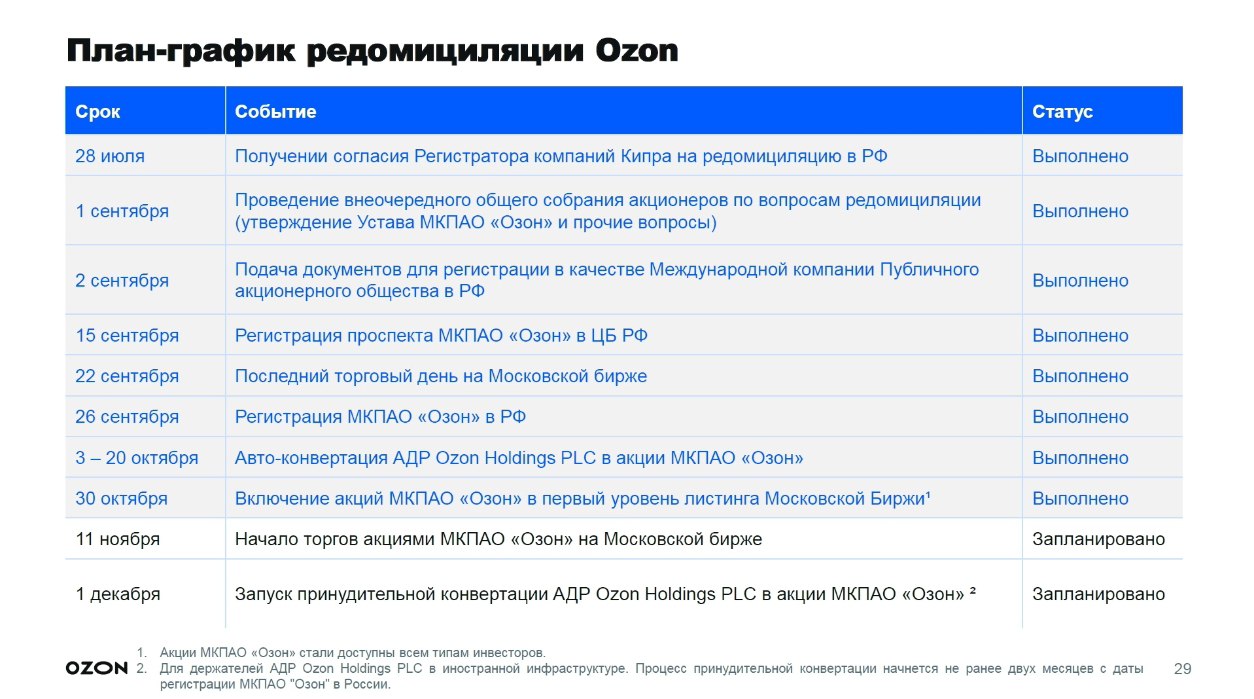 План-график редомициляции Ozon

| Срок | Событие | Статус |
|---|---|---|
| 28 июля | Получении согласия Регистратора компаний Кипра на редомициляцию в РФ | Выполнено |
| 1 сентября | Проведение внеочередного общего собрания акционеров по вопросам редомициляции (утверждение Устава МКПАО «Озон» и прочие вопросы) | Выполнено |
| 2 сентября | Подача документов для регистрации в качестве Международной компании Публичного акционерного общества в РФ | Выполнено |
| 15 сентября | Регистрация проспекта МКПАО «Озон» в ЦБ РФ | Выполнено |
| 22 сентября | Последний торговый день на Московской бирже | Выполнено |
| 26 сентября | Регистрация МКПАО «Озон» в РФ | Выполнено |
| 3 – 20 октября | Авто-конвертация АДР Ozon Holdings PLC в акции МКПАО «Озон» | Выполнено |
| 30 октября | Включение акций МКПАО «Озон» в первый уровень листинга Московской Биржи¹ | Выполнено |
| 11 ноября | Начало торгов акциями МКПАО «Озон» на Московской бирже | Запланировано |
| 1 декабря | Запуск принудительной конвертации АДР Ozon Holdings PLC в акции МКПАО «Озон» ² | Запланировано |

OZON

1. Акции МКПАО «Озон» стали доступны всем типам инвесторов.
2. Для держателей АДР Ozon Holdings PLC в иностранной инфраструктуре. Процесс принудительной конвертации начнется не ранее двух месяцев с даты регистрации МКПАО "Озон" в России.

29